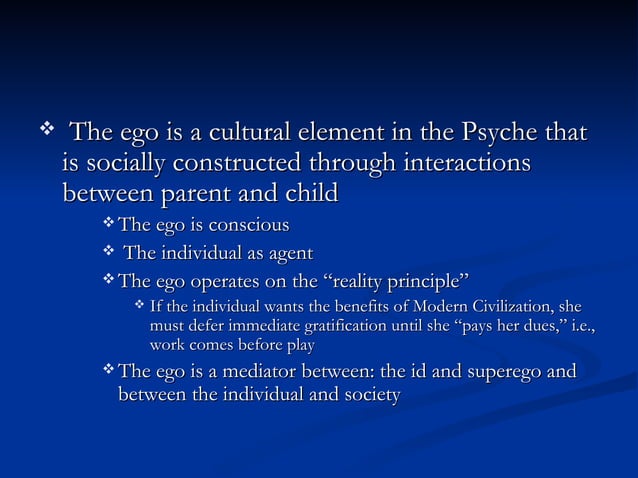 ❖ The ego is a cultural element in the Psyche that is socially constructed through interactions between parent and child

❖ The ego is conscious

❖ The individual as agent

❖ The ego operates on the “reality principle”

❖ If the individual wants the benefits of Modern Civilization, she must defer immediate gratification until she “pays her dues,” i.e., work comes before play

❖ The ego is a mediator between: the id and superego and between the individual and society